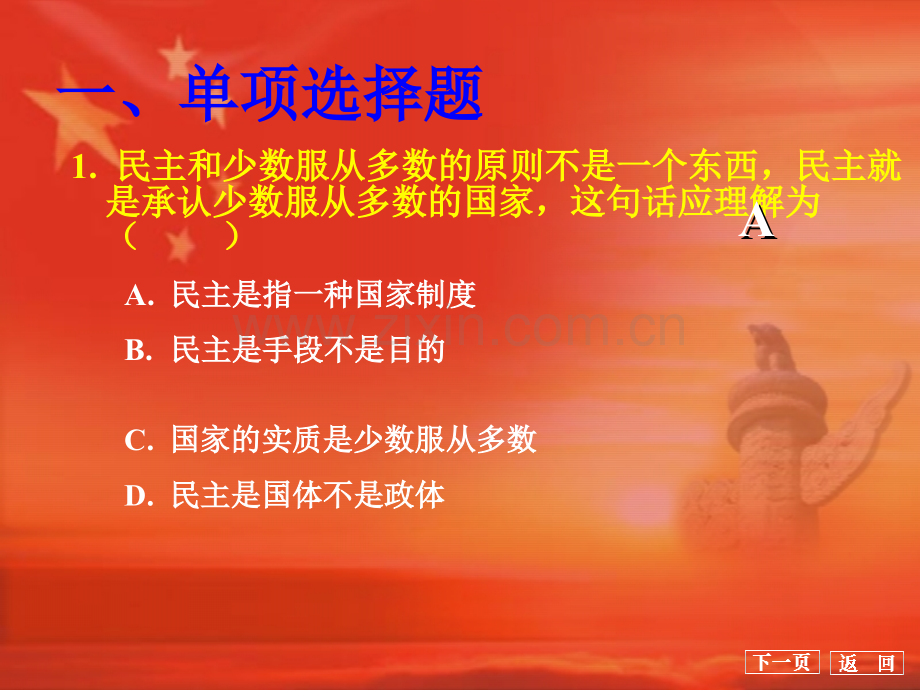 一、单项选择题

1. 民主和少数服从多数的原则不是一个东西，民主就是承认少数服从多数的国家，这句话应理解为（ ）

A

A. 民主是指一种国家制度

B. 民主是手段不是目的

C. 国家的实质是少数服从多数

D. 民主是国体不是政体

www.zixin.com.cn

下一页 返 回